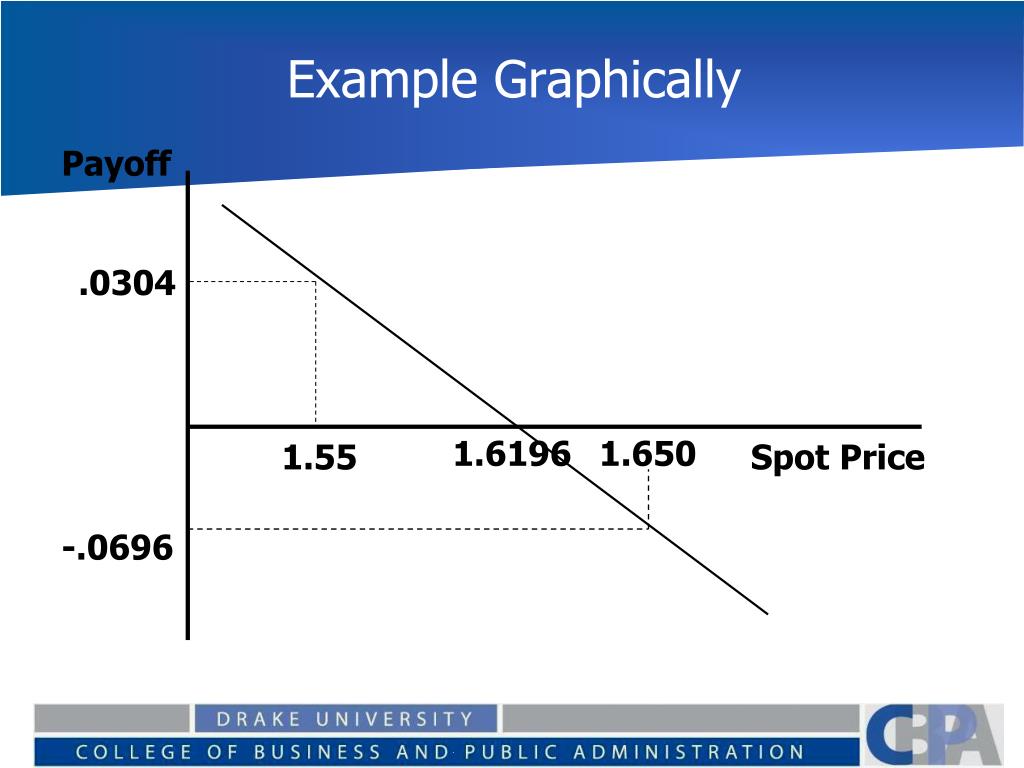 Example Graphically

Payoff

.0304

1.55

1.6196

1.650

Spot Price

-.0696

DRAKE UNIVERSITY

COLLEGE OF BUSINESS AND PUBLIC ADMINISTRATION

CBPA